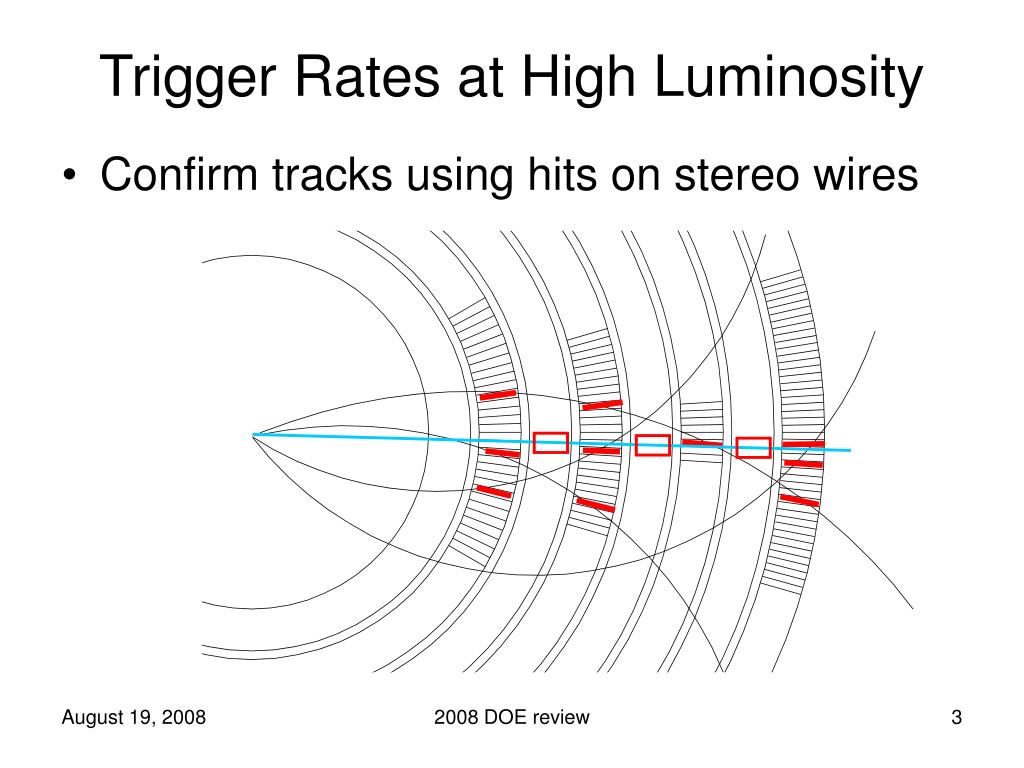 Trigger Rates at High Luminosity

• Confirm tracks using hits on stereo wires

August 19, 2008

2008 DOE review

3